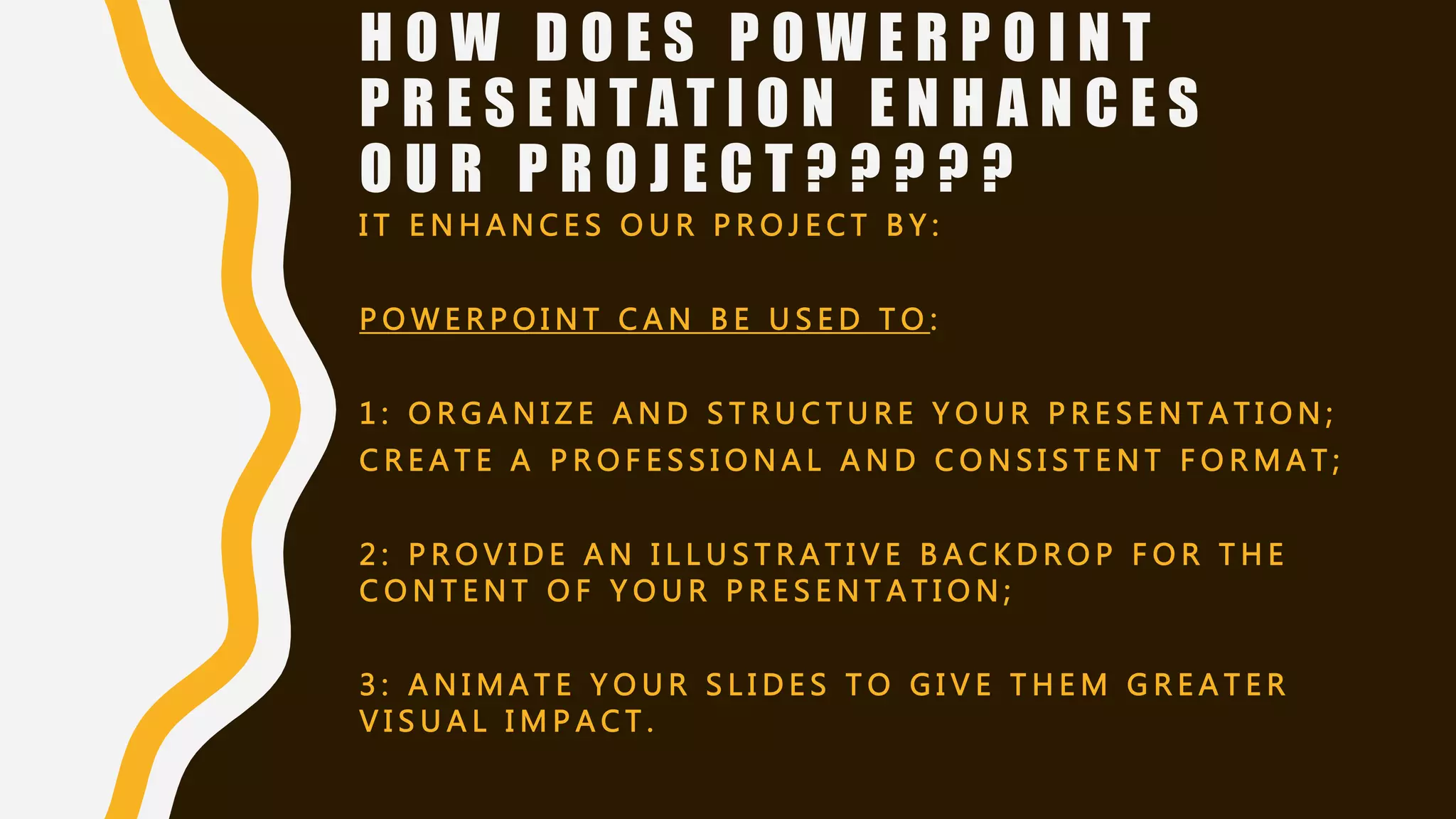 HOW DOES POWERPOINT PRESENTATION ENHANCES OUR PROJECT?????

IT ENHANCES OUR PROJECT BY:

POWERPOINT CAN BE USED TO:

1: ORGANIZE AND STRUCTURE YOUR PRESENTATION;
CREATE A PROFESSIONAL AND CONSISTENT FORMAT;

2: PROVIDE AN ILLUSTRATIVE BACKDROP FOR THE CONTENT OF YOUR PRESENTATION;

3: ANIMATE YOUR SLIDES TO GIVE THEM GREATER VISUAL IMPACT.